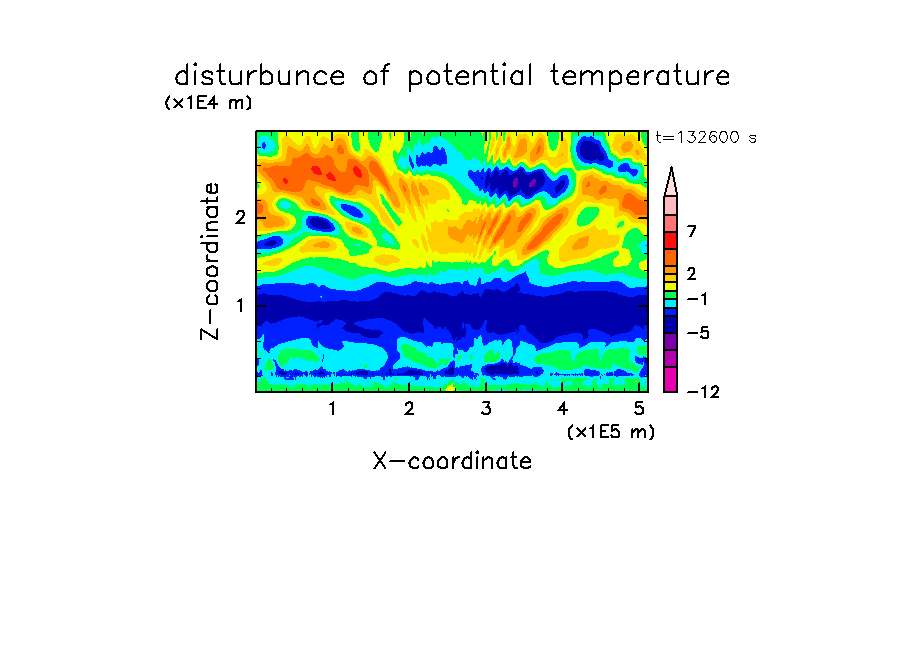 disturbunce of potential temperature

(x1E4 m)

t=132600 s

Z-coordinate

2

1

7

2

−1

−5

−12

1 2 3 4 5

(x1E5 m)

X-coordinate